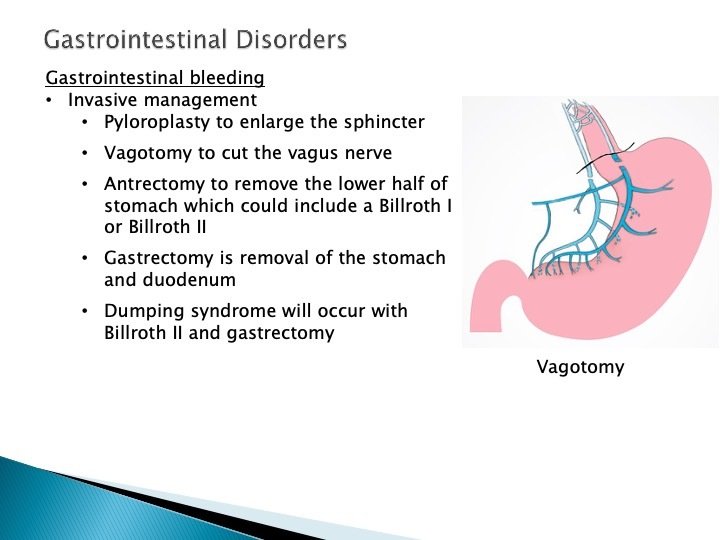 Gastrointestinal Disorders

Gastrointestinal bleeding

• Invasive management
  • Pyloroplasty to enlarge the sphincter
  • Vagotomy to cut the vagus nerve
  • Antrectomy to remove the lower half of stomach which could include a Billroth I or Billroth II
  • Gastrectomy is removal of the stomach and duodenum
  • Dumping syndrome will occur with Billroth II and gastrectomy

Vagotomy